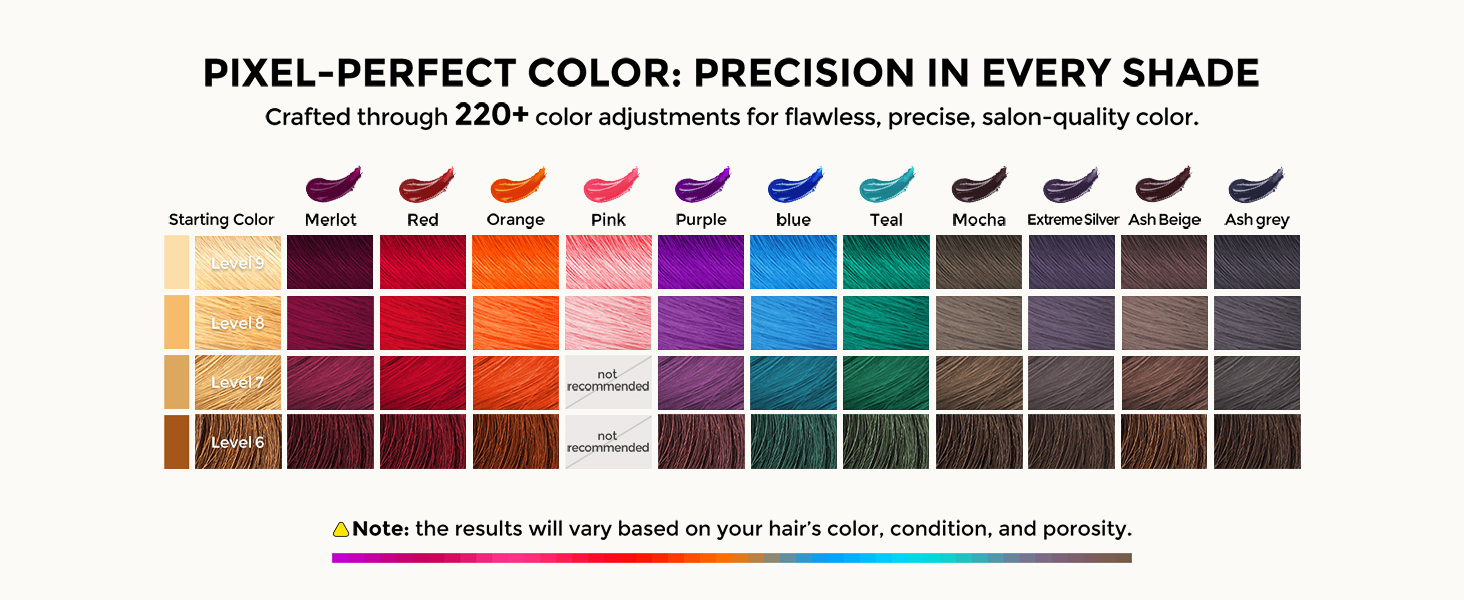 PIXEL-PERFECT COLOR: PRECISION IN EVERY SHADE

Crafted through 220+ color adjustments for flawless, precise, salon-quality color.

| Starting Color | Merlot | Red | Orange | Pink | Purple | blue | Teal | Mocha | Extreme Silver | Ash Beige | Ash grey |
|---|---|---|---|---|---|---|---|---|---|---|---|
| Level 9 | | | | | | | | | | | |
| Level 8 | | | | | | | | | | | |
| Level 7 | | | | not recommended | | | | | | | |
| Level 6 | | | | not recommended | | | | | | | |

Note: the results will vary based on your hair's color, condition, and porosity.